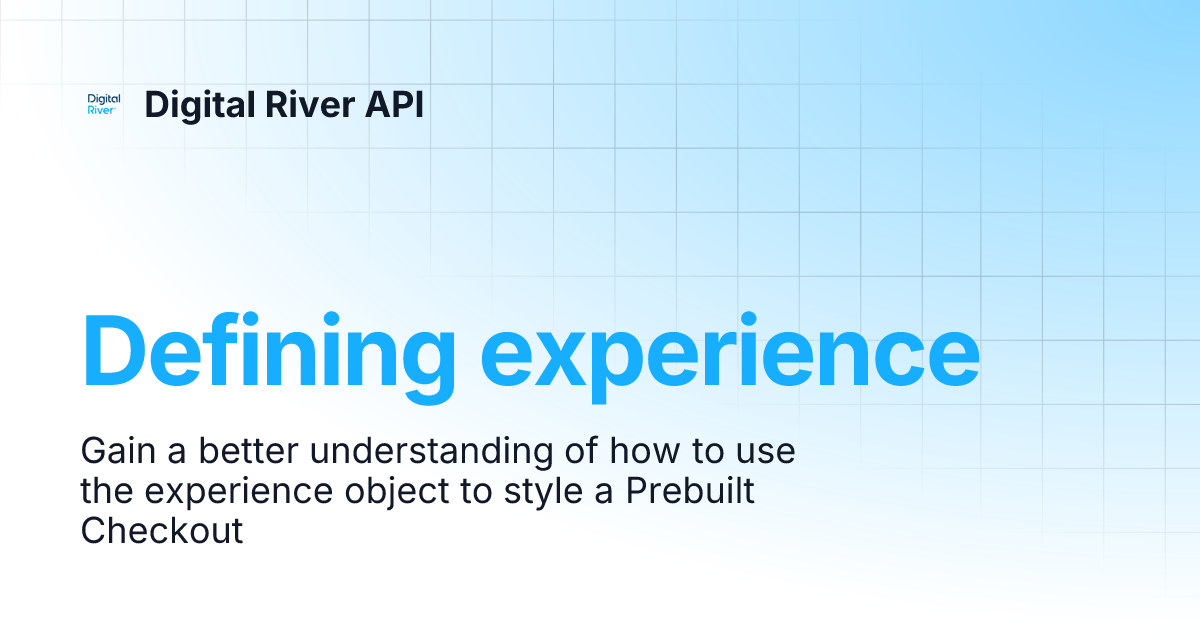 Digital River

Digital River API

Defining experience

Gain a better understanding of how to use the experience object to style a Prebuilt Checkout